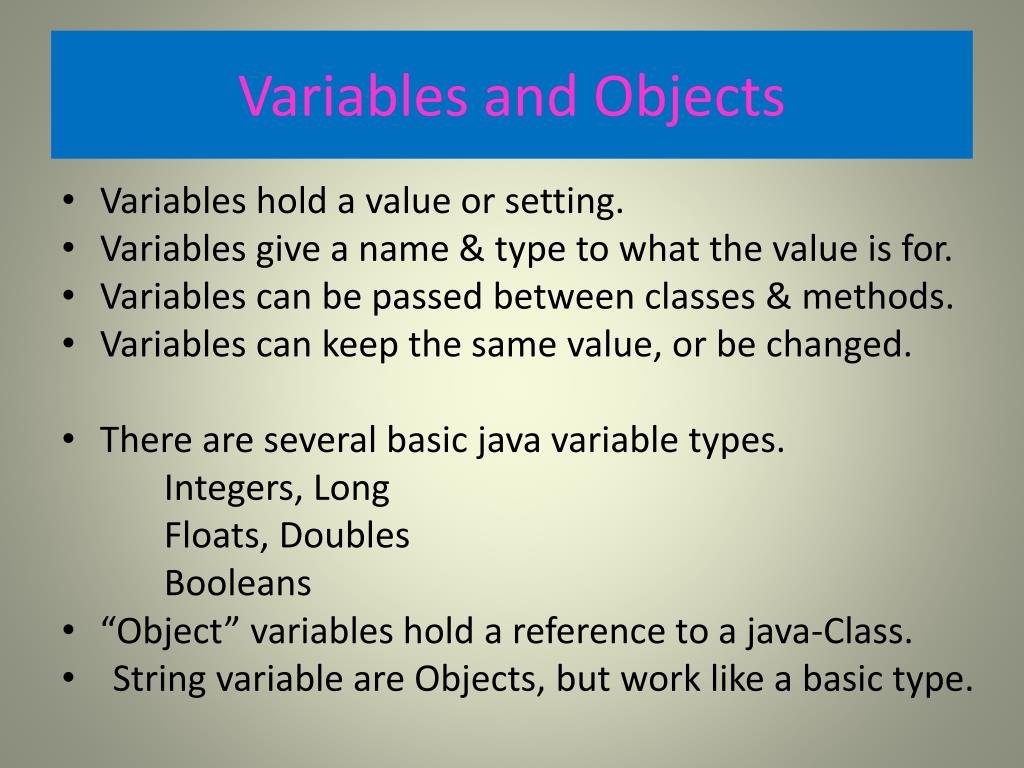 Variables and Objects

• Variables hold a value or setting.
• Variables give a name & type to what the value is for.
• Variables can be passed between classes & methods.
• Variables can keep the same value, or be changed.

• There are several basic java variable types.
Integers, Long
Floats, Doubles
Booleans
• “Object” variables hold a reference to a java-Class.
• String variable are Objects, but work like a basic type.